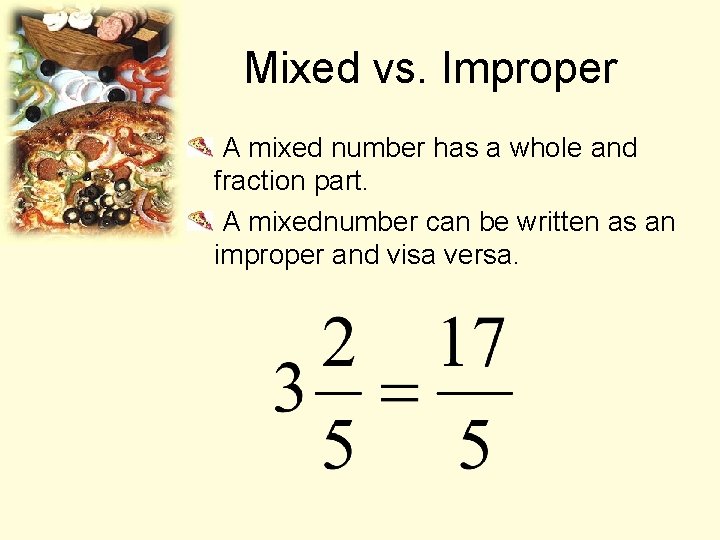 Mixed vs. Improper

A mixed number has a whole and fraction part.

A mixednumber can be written as an improper and visa versa.

$3\frac{2}{5} = \frac{17}{5}$